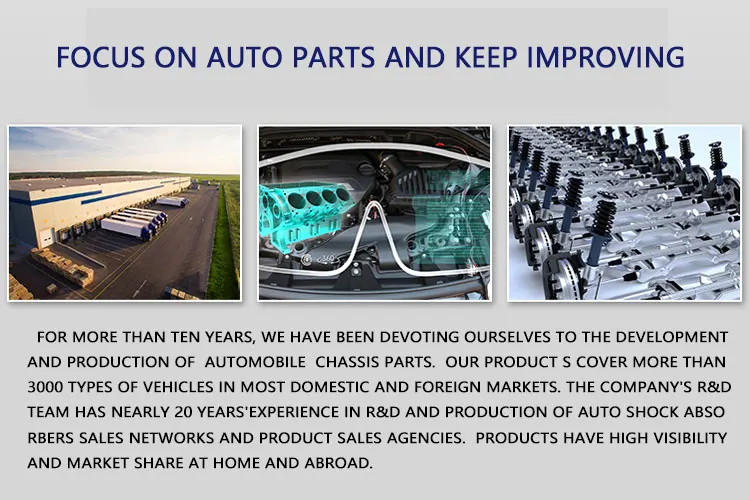 FOCUS ON AUTO PARTS AND KEEP IMPROVING

FOR MORE THAN TEN YEARS, WE HAVE BEEN DEVOTING OURSELVES TO THE DEVELOPMENT AND PRODUCTION OF AUTOMOBILE CHASSIS PARTS. OUR PRODUCT S COVER MORE THAN 3000 TYPES OF VEHICLES IN MOST DOMESTIC AND FOREIGN MARKETS. THE COMPANY'S R&D TEAM HAS NEARLY 20 YEARS'EXPERIENCE IN R&D AND PRODUCTION OF AUTO SHOCK ABSO RBERS SALES NETWORKS AND PRODUCT SALES AGENCIES. PRODUCTS HAVE HIGH VISIBILITY AND MARKET SHARE AT HOME AND ABROAD.